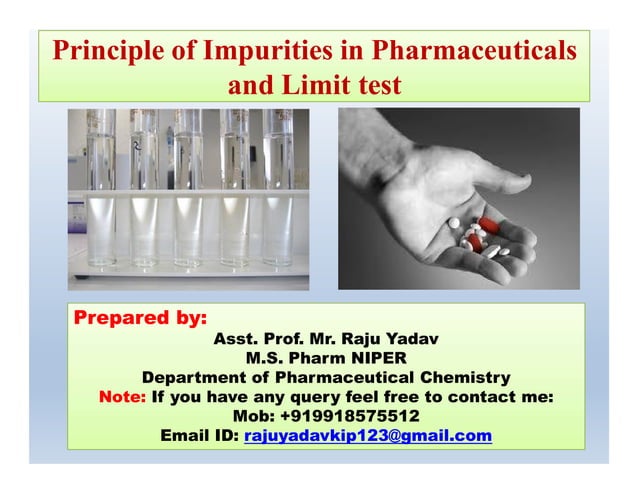 Principle of Impurities in Pharmaceuticals and Limit test

Prepared by:
Asst. Prof. Mr. Raju Yadav
M.S. Pharm NIPER
Department of Pharmaceutical Chemistry
Note: If you have any query feel free to contact me:
Mob: +919918575512
Email ID: rajuyadavkip123@gmail.com